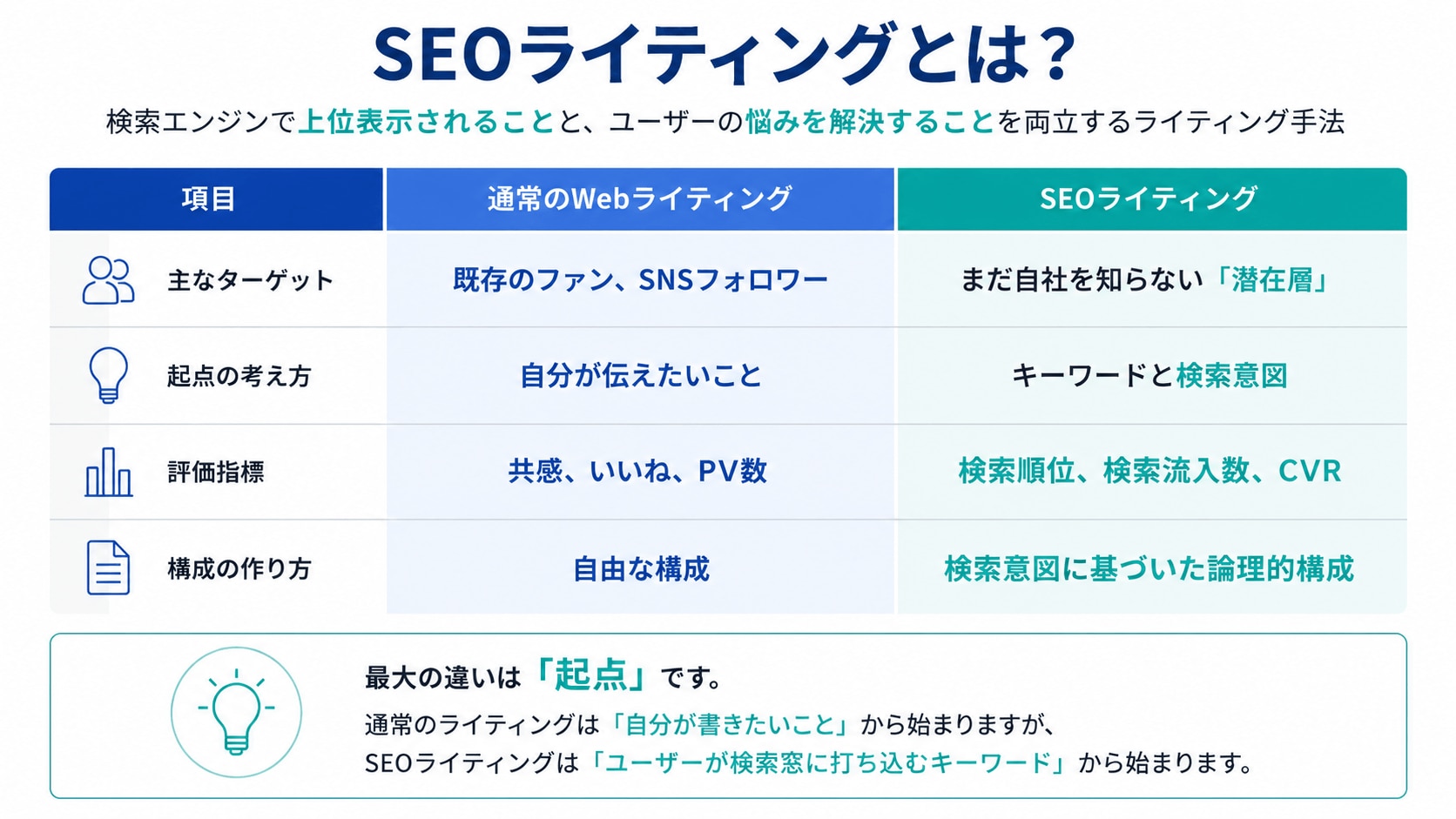 SEOライティングとは？

検索エンジンで上位表示されることと、ユーザーの悩みを解決することを両立するライティング手法

| 項目 | 通常のWebライティング | SEOライティング |
|---|---|---|
| 主なターゲット | 既存のファン、SNSフォロワー | まだ自社を知らない「潜在層」 |
| 起点の考え方 | 自分が伝えたいこと | キーワードと検索意図 |
| 評価指標 | 共感、いいね、PV数 | 検索順位、検索流入数、CVR |
| 構成の作り方 | 自由な構成 | 検索意図に基づいた論理的構成 |

最大の違いは「起点」です。

通常のライティングは「自分が書きたいこと」から始まりますが、
SEOライティングは「ユーザーが検索窓に打ち込むキーワード」から始まります。